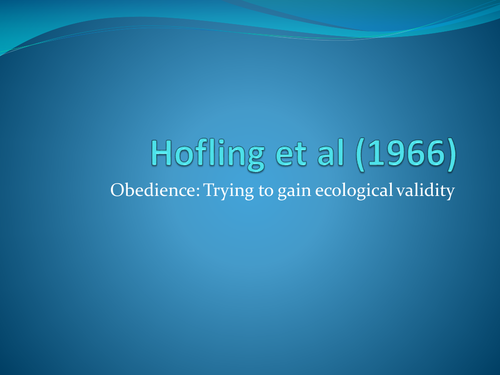 Hofling et al (1966)

Obedience: Trying to gain ecological validity